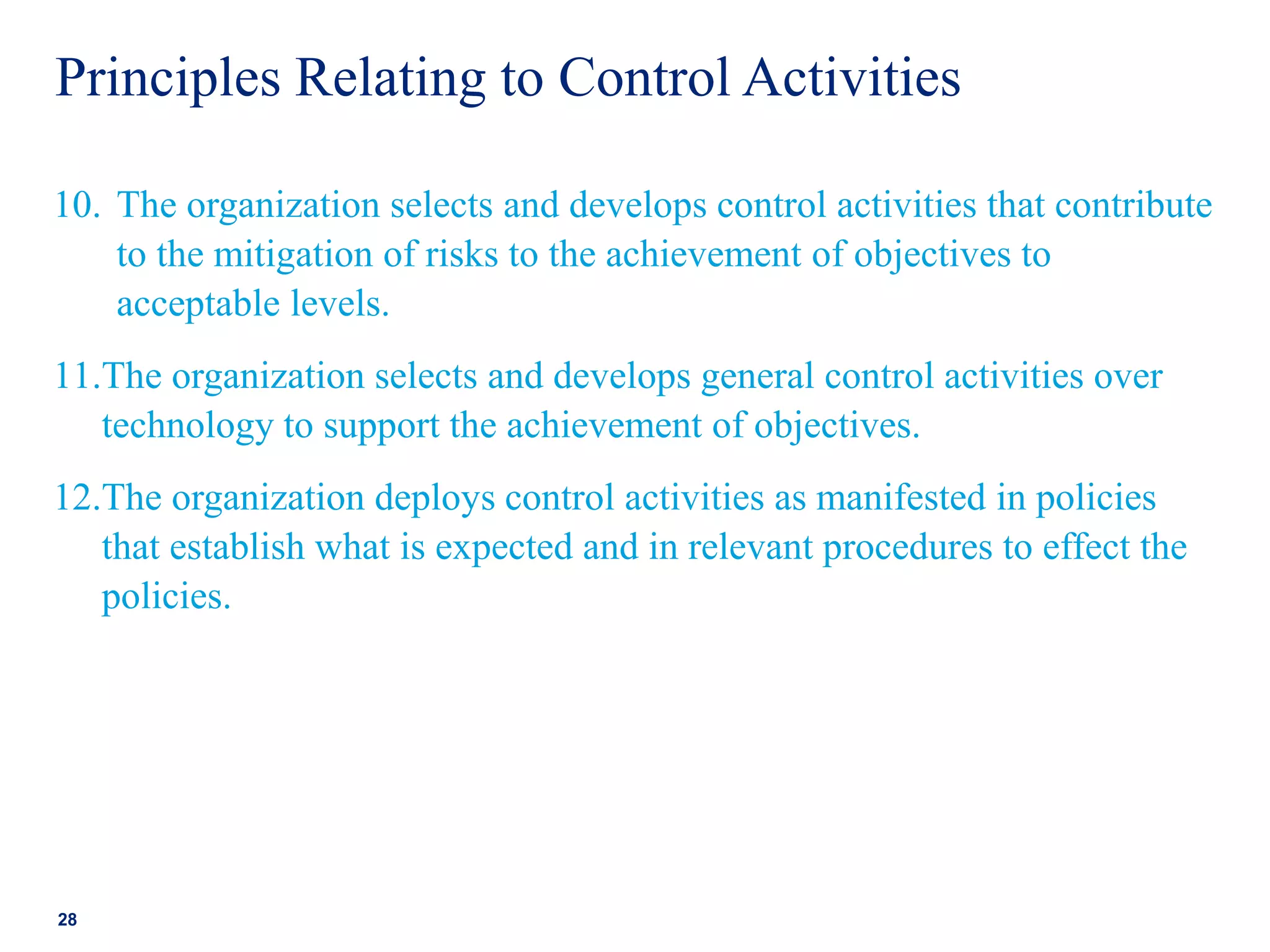 Principles Relating to Control Activities

10. The organization selects and develops control activities that contribute to the mitigation of risks to the achievement of objectives to acceptable levels.

11. The organization selects and develops general control activities over technology to support the achievement of objectives.

12. The organization deploys control activities as manifested in policies that establish what is expected and in relevant procedures to effect the policies.

28